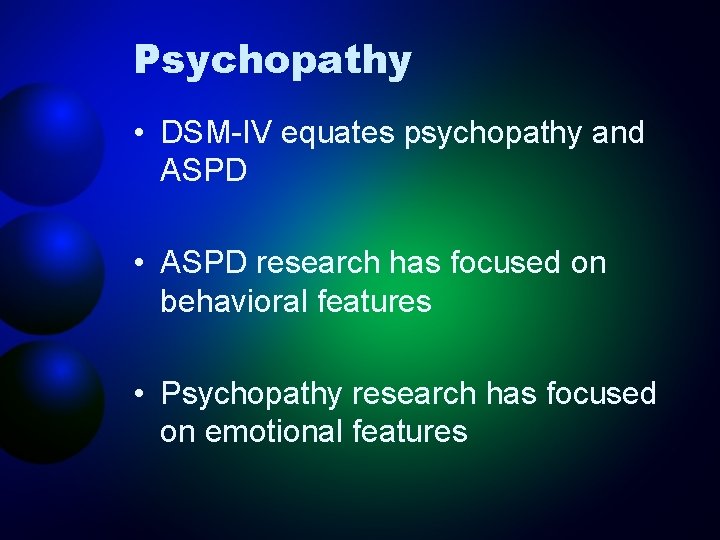 Psychopathy

• DSM-IV equates psychopathy and ASPD

• ASPD research has focused on behavioral features

• Psychopathy research has focused on emotional features